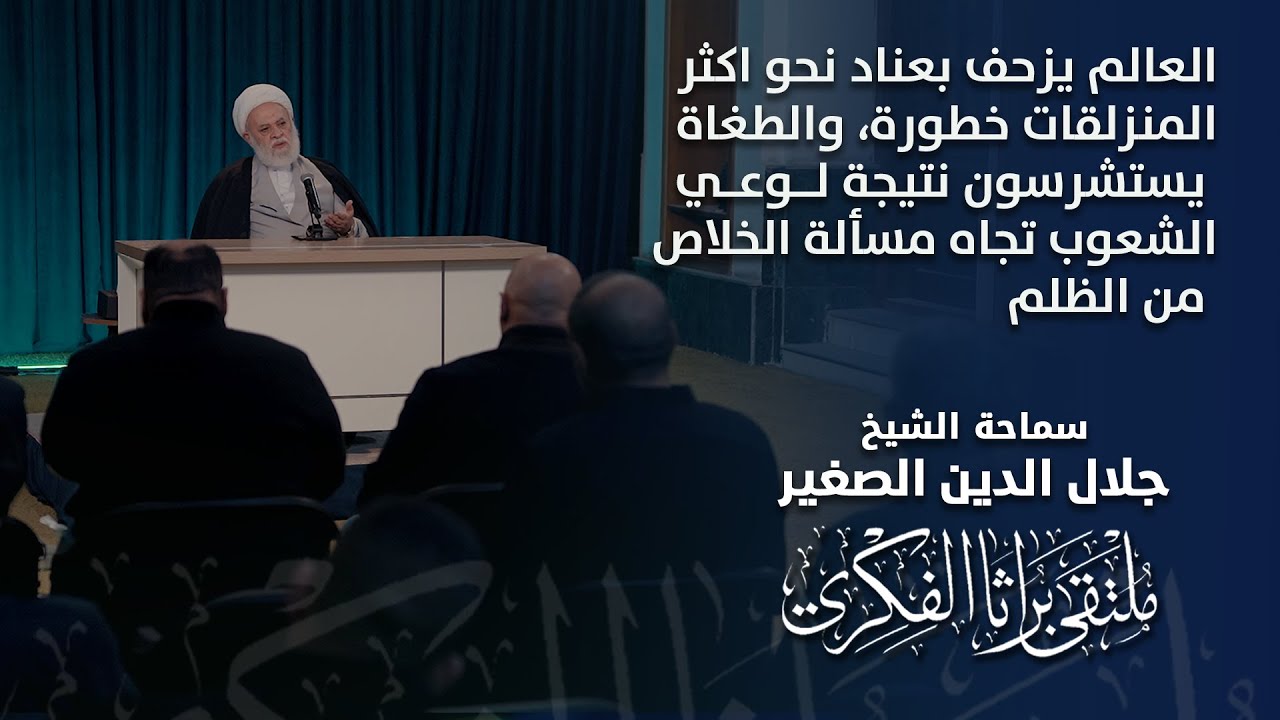 العالم يزحف بعناد نحو اكثر المنزلقات خطورة، والطغاة يستشرسون نتيجة لـوعـي الشعوب تجاه مسألة الخلاص من الظلم

سماحة الشيخ
جلال الدين الصغير

ملتقى براثا الفكري